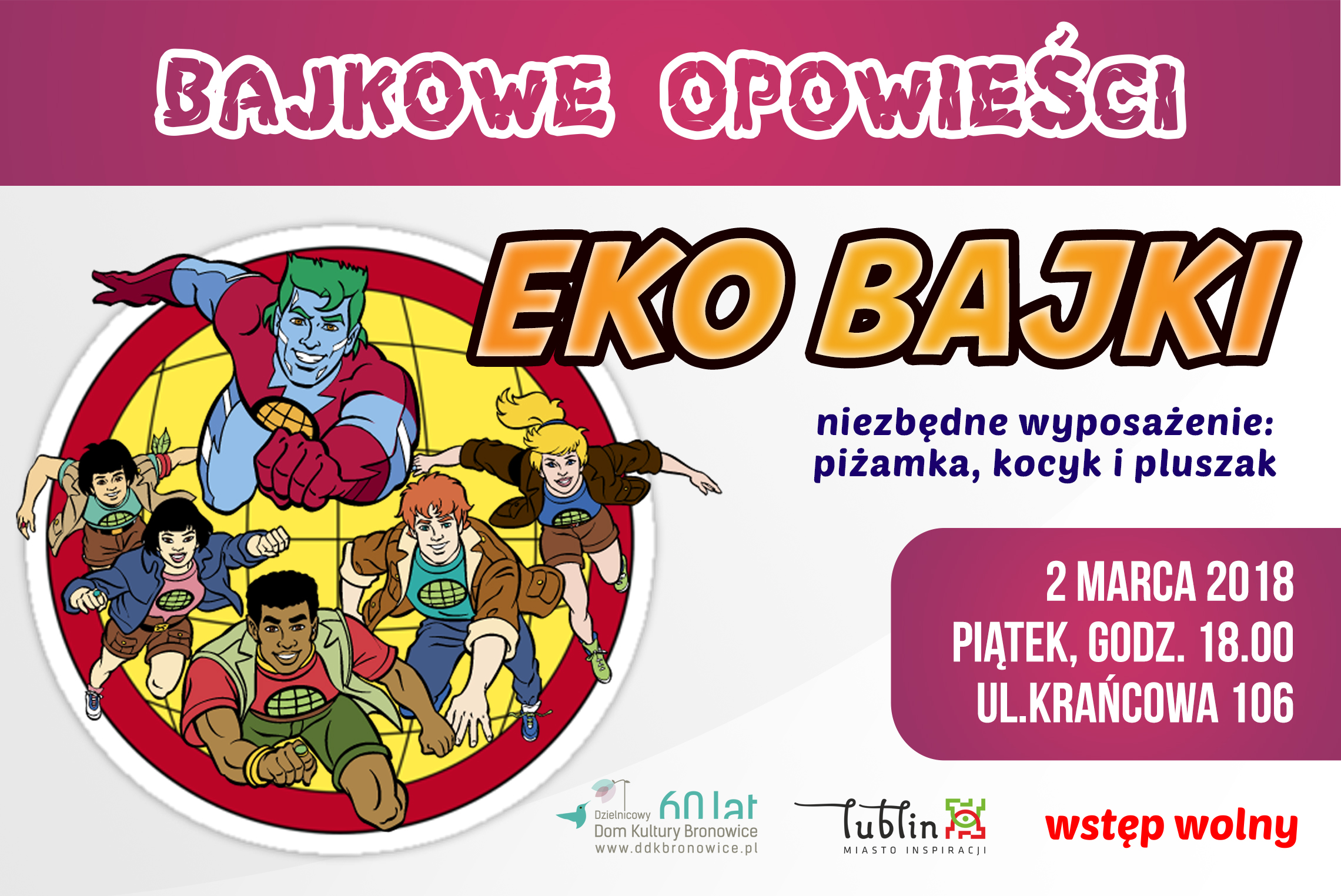 BAJKOWE OPOWIEŚCI

EKO BAJKI

niezbędne wyposażenie: piżamka, kocyk i pluszak

2 MARCA 2018
PIĄTEK, GODZ. 18.00
UL.KRAŃCOWA 106

Dzielnicowy 60 lat
Dom Kultury Bronowice
www.ddkbronowice.pl

Lublin
MIASTO INSPIRACJI

wstęp wolny